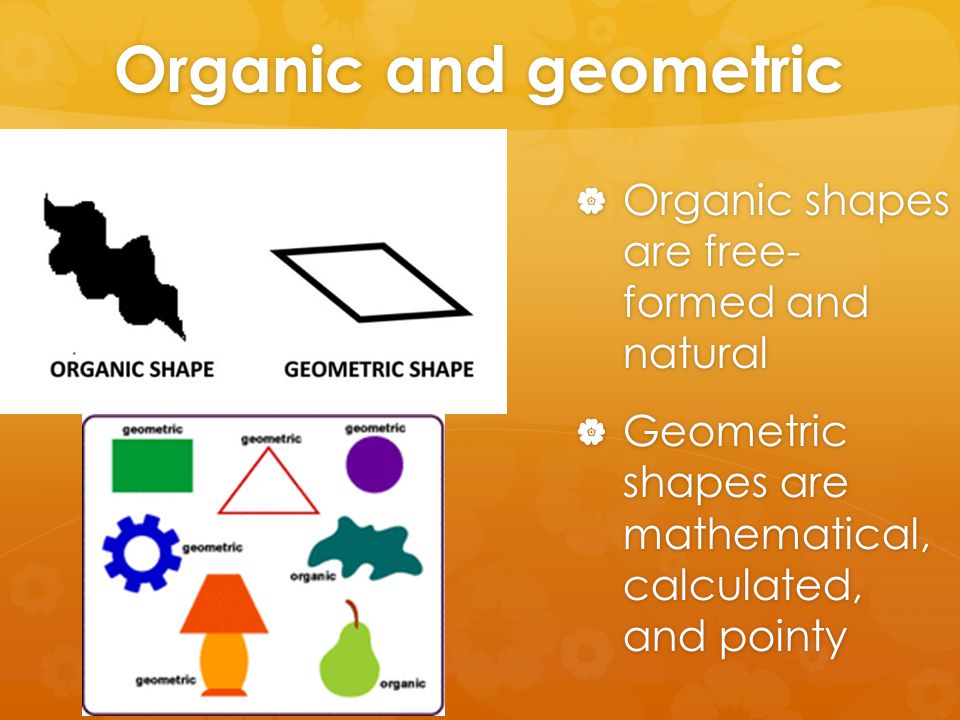 Organic and geometric

ORGANIC SHAPE

GEOMETRIC SHAPE

geometric

geometric

geometric

geometric

organic

geometric

organic

Organic shapes are free-formed and natural

Geometric shapes are mathematical, calculated, and pointy